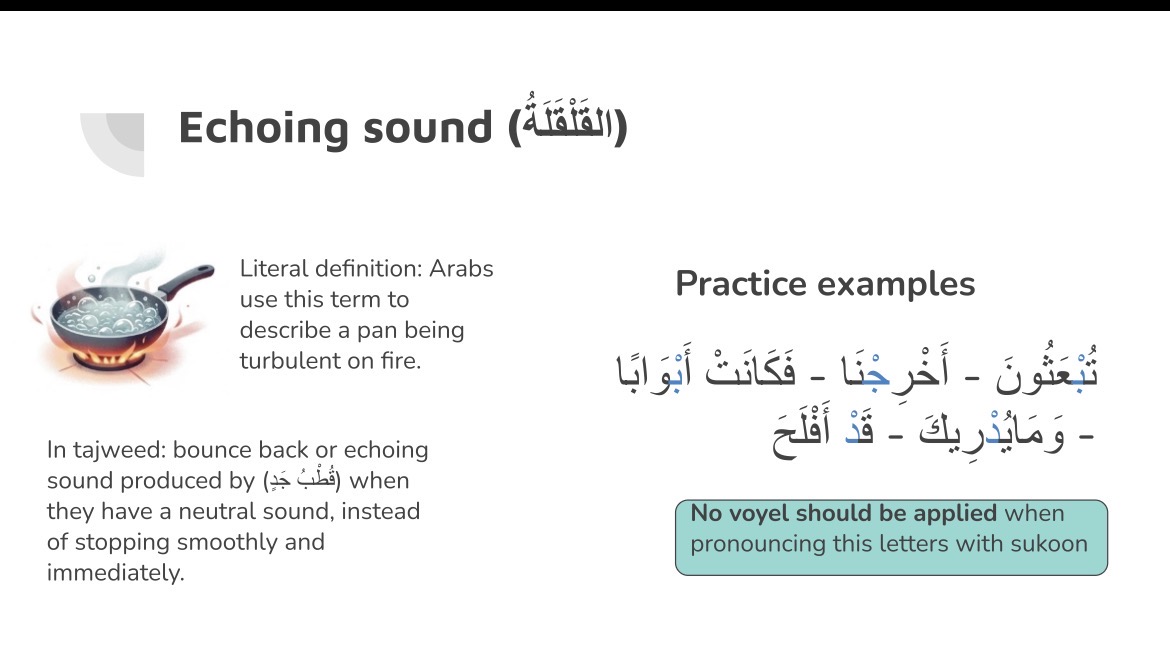 Echoing sound (القَلْقَلَةُ)

Literal definition: Arabs use this term to describe a pan being turbulent on fire.

In tajweed: bounce back or echoing sound produced by (قُطْبُ جَدٍ) when they have a neutral sound, instead of stopping smoothly and immediately.

Practice examples

تُبْعَثُونَ - أَخْرِجْنَا - فَكَانَتْ أَبْوَابًا - وَمَايُدْرِيكَ - قَدْ أَفْلَحَ

No voyel should be applied when pronouncing this letters with sukoon